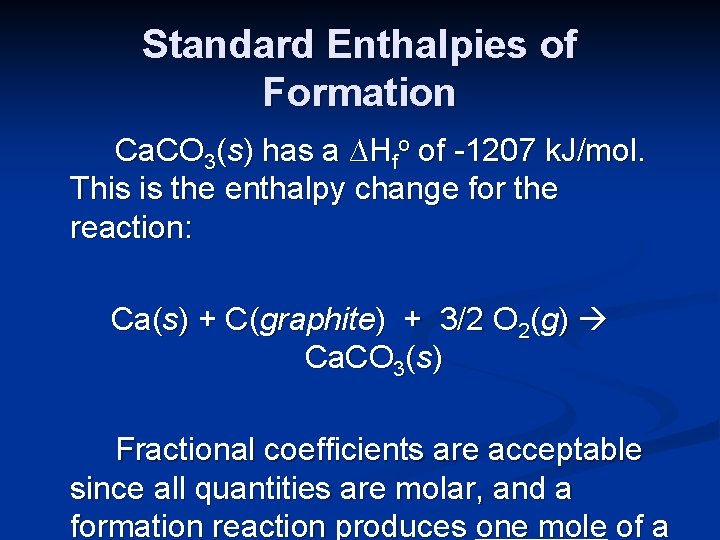 Standard Enthalpies of Formation

$CaCO_3(s)$ has a $\Delta H_f^o$ of -1207 kJ/mol. This is the enthalpy change for the reaction:

$Ca(s) + C(graphite) + 3/2\ O_2(g) \rightarrow CaCO_3(s)$

Fractional coefficients are acceptable since all quantities are molar, and a formation reaction produces one mole of a